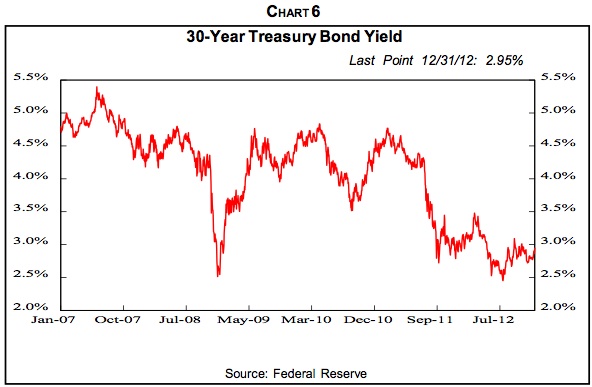 CHART 6

30-Year Treasury Bond Yield

Last Point 12/31/12: 2.95%

5.5%
5.0%
4.5%
4.0%
3.5%
3.0%
2.5%
2.0%

5.5%
5.0%
4.5%
4.0%
3.5%
3.0%
2.5%
2.0%

Jan-07 Oct-07 Jul-08 May-09 Mar-10 Dec-10 Sep-11 Jul-12

Source: Federal Reserve